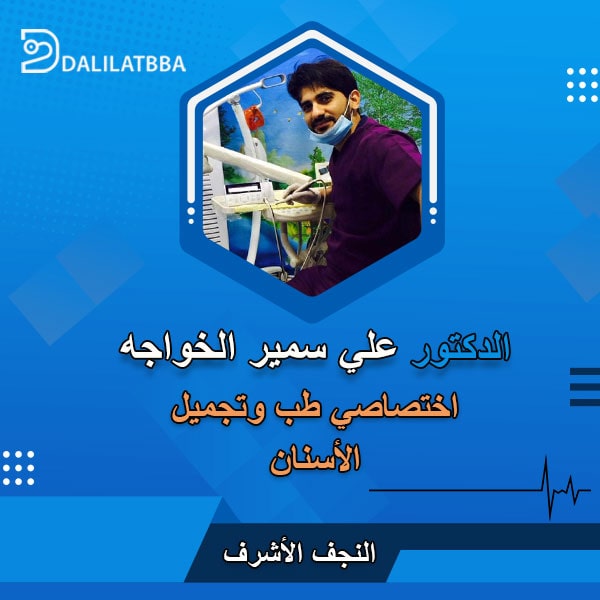 DALILATBBA

الدكتور علي سمير الخواجه

اختصاصي طب وتجميل الأسنان

النجف الأشرف